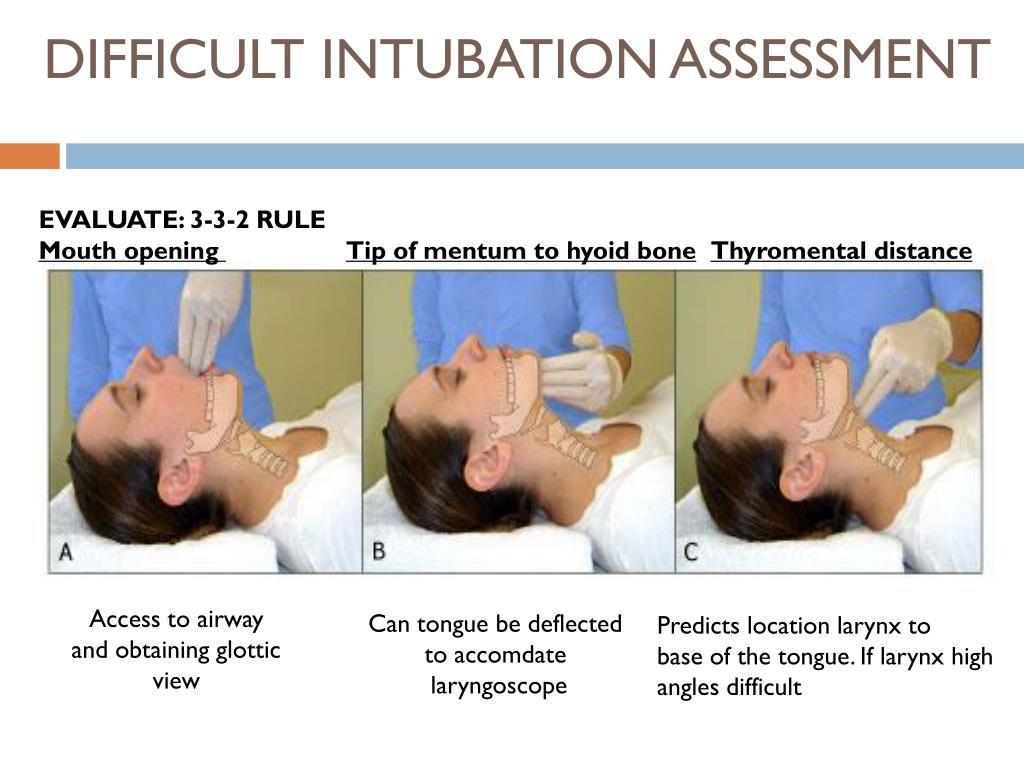 DIFFICULT INTUBATION ASSESSMENT

EVALUATE: 3-3-2 RULE

Mouth opening

Tip of mentum to hyoid bone

Thyromental distance

A

B

C

Access to airway and obtaining glottic view

Can tongue be deflected to accomdate laryngoscope

Predicts location larynx to base of the tongue. If larynx high angles difficult